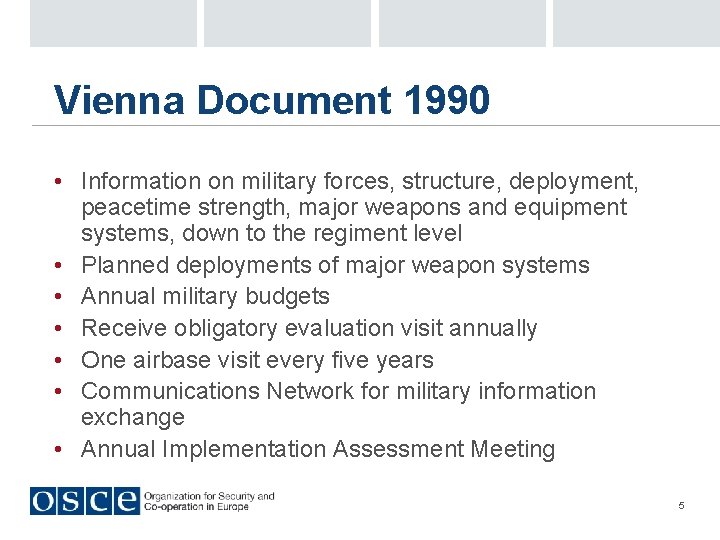 Vienna Document 1990

• Information on military forces, structure, deployment, peacetime strength, major weapons and equipment systems, down to the regiment level
• Planned deployments of major weapon systems
• Annual military budgets
• Receive obligatory evaluation visit annually
• One airbase visit every five years
• Communications Network for military information exchange
• Annual Implementation Assessment Meeting

OSCE Organization for Security and Co-operation in Europe

5